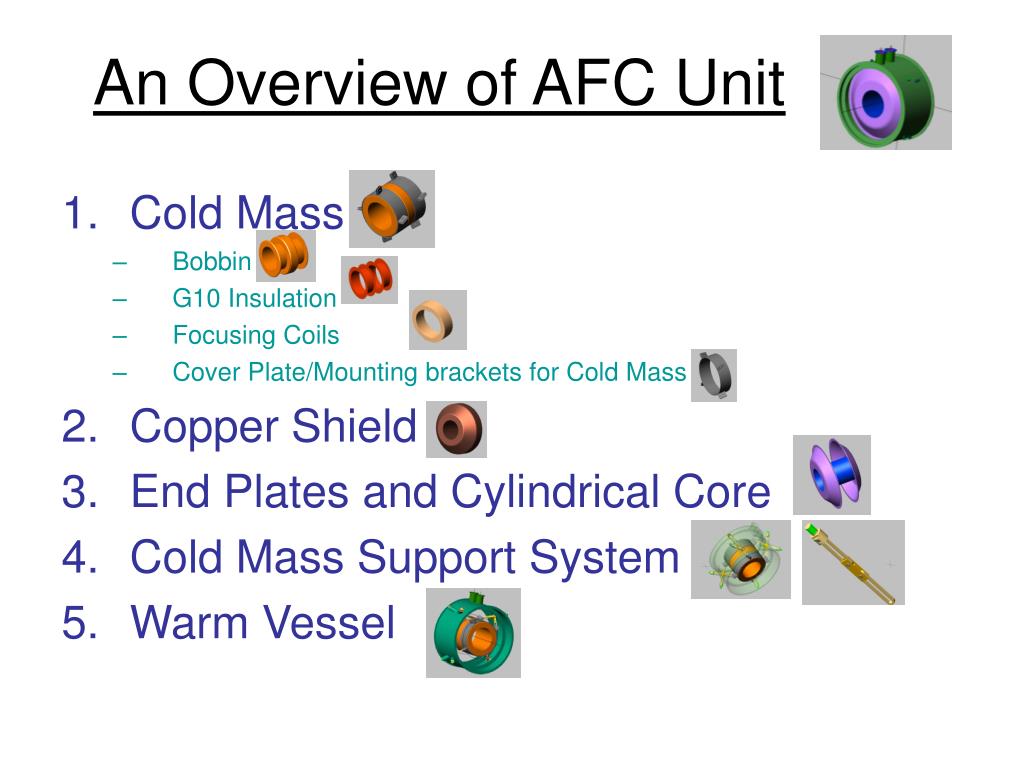 An Overview of AFC Unit

1. Cold Mass
– Bobbin
– G10 Insulation
– Focusing Coils
– Cover Plate/Mounting brackets for Cold Mass
2. Copper Shield
3. End Plates and Cylindrical Core
4. Cold Mass Support System
5. Warm Vessel